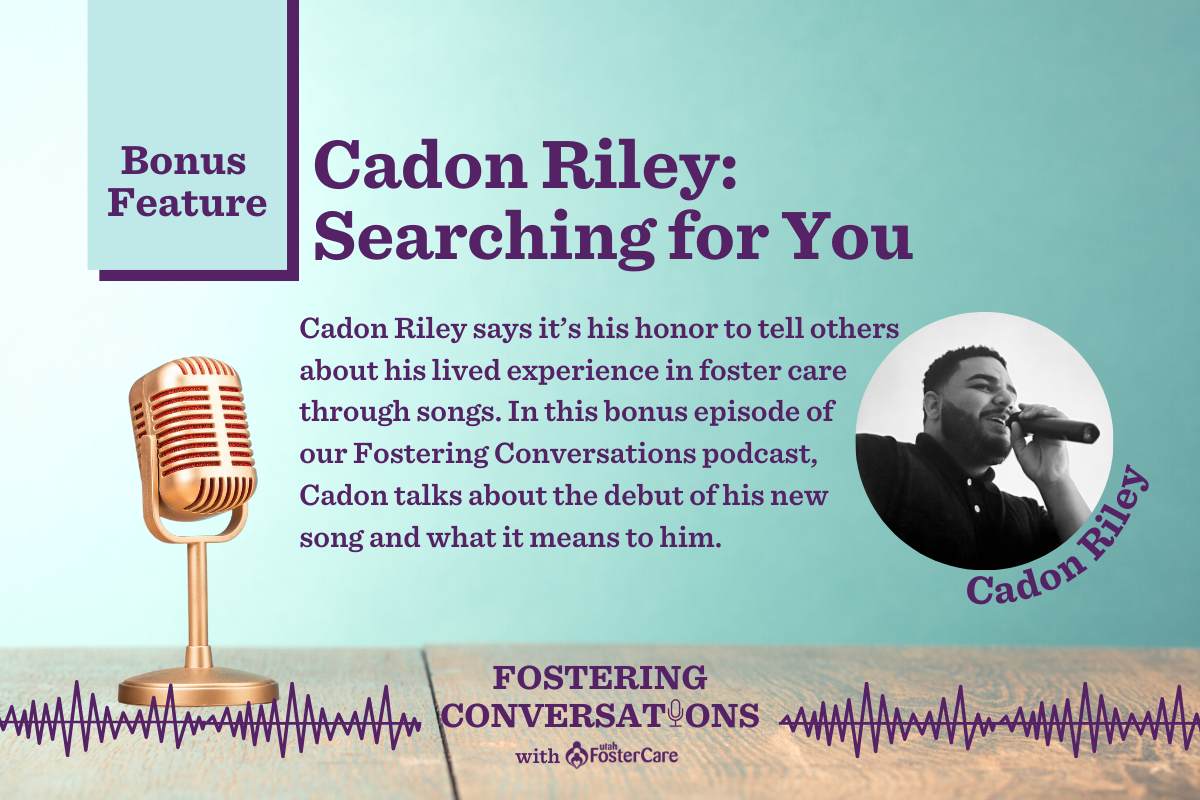 Bonus Feature

Cadon Riley: Searching for You

Cadon Riley says it's his honor to tell others about his lived experience in foster care through songs. In this bonus episode of our Fostering Conversations podcast, Cadon talks about the debut of his new song and what it means to him.

Cadon Riley

FOSTERING CONVERSATIONS

with utah FosterCare